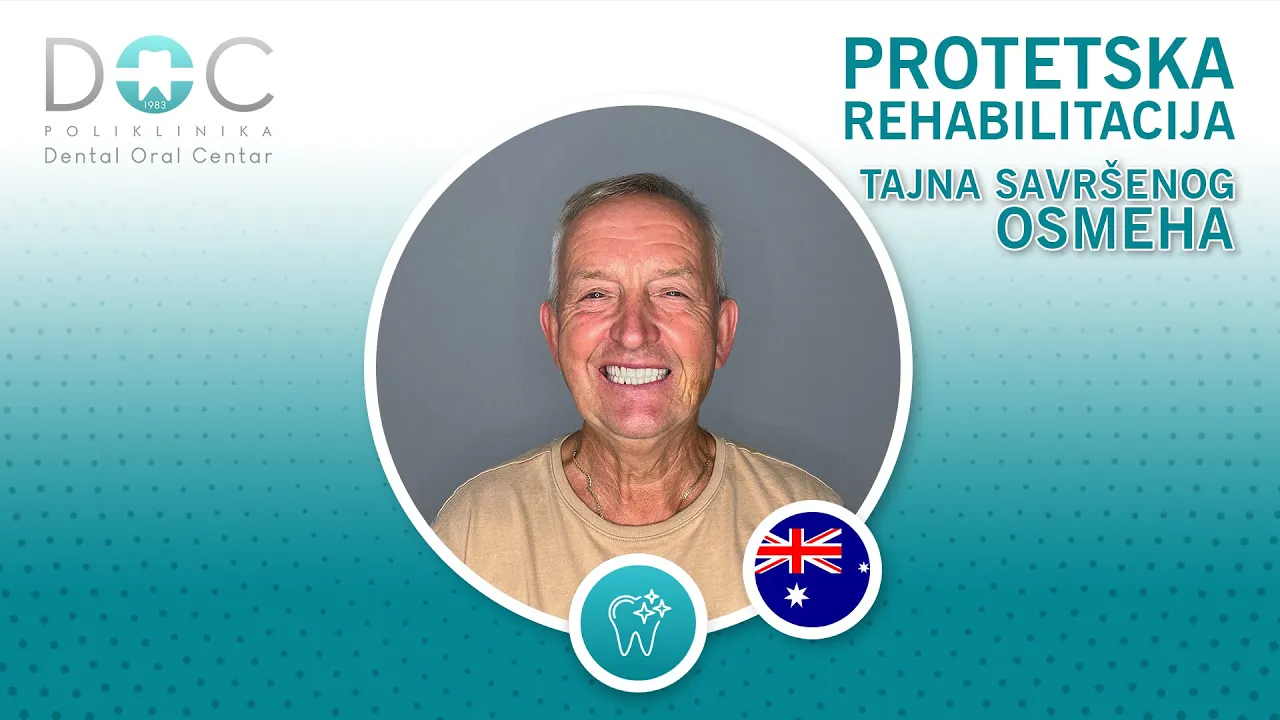 DOC
1983
POLIKLINIKA
Dental Oral Centar

PROTETSKA REHABILITACIJA

TAJNA SAVRŠENOG OSMEHA